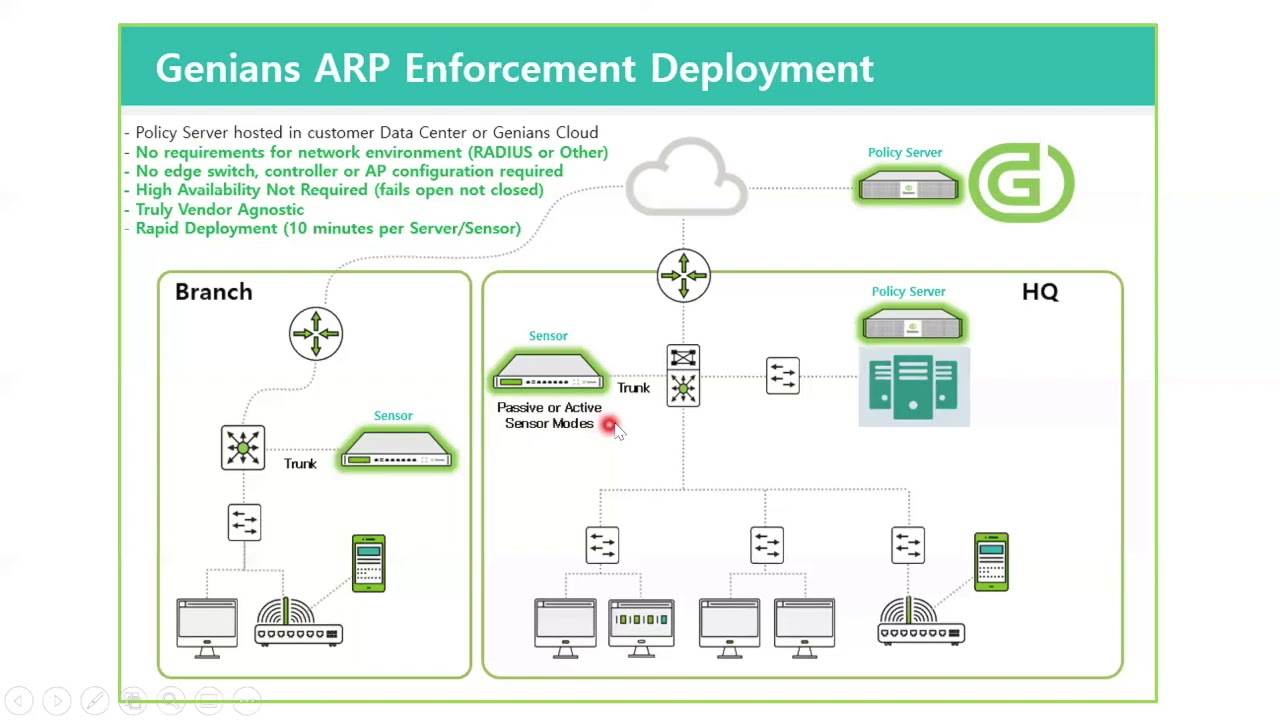 Genians ARP Enforcement Deployment

- Policy Server hosted in customer Data Center or Genians Cloud
- No requirements for network environment (RADIUS or Other)
- No edge switch, controller or AP configuration required
- High Availability Not Required (fails open not closed)
- Truly Vendor Agnostic
- Rapid Deployment (10 minutes per Server/Sensor)

Policy Server

Branch

Sensor

Trunk

HQ

Policy Server

Sensor

Trunk

Passive or Active Sensor Modes